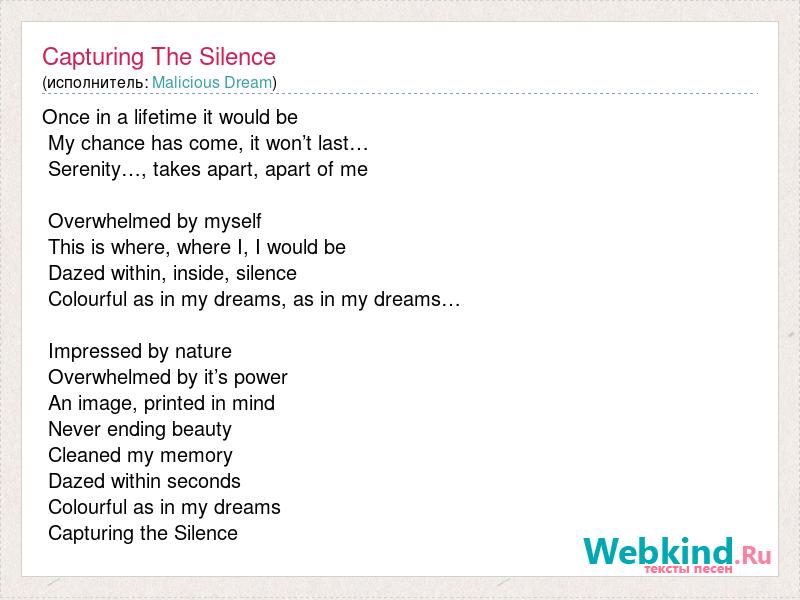 Capturing The Silence
(исполнитель: Malicious Dream)

Once in a lifetime it would be
My chance has come, it won't last…
Serenity…, takes apart, apart of me

Overwhelmed by myself
This is where, where I, I would be
Dazed within, inside, silence
Colourful as in my dreams, as in my dreams…

Impressed by nature
Overwhelmed by it's power
An image, printed in mind
Never ending beauty
Cleaned my memory
Dazed within seconds
Colourful as in my dreams
Capturing the Silence

Webkind.Ru
тексты песен